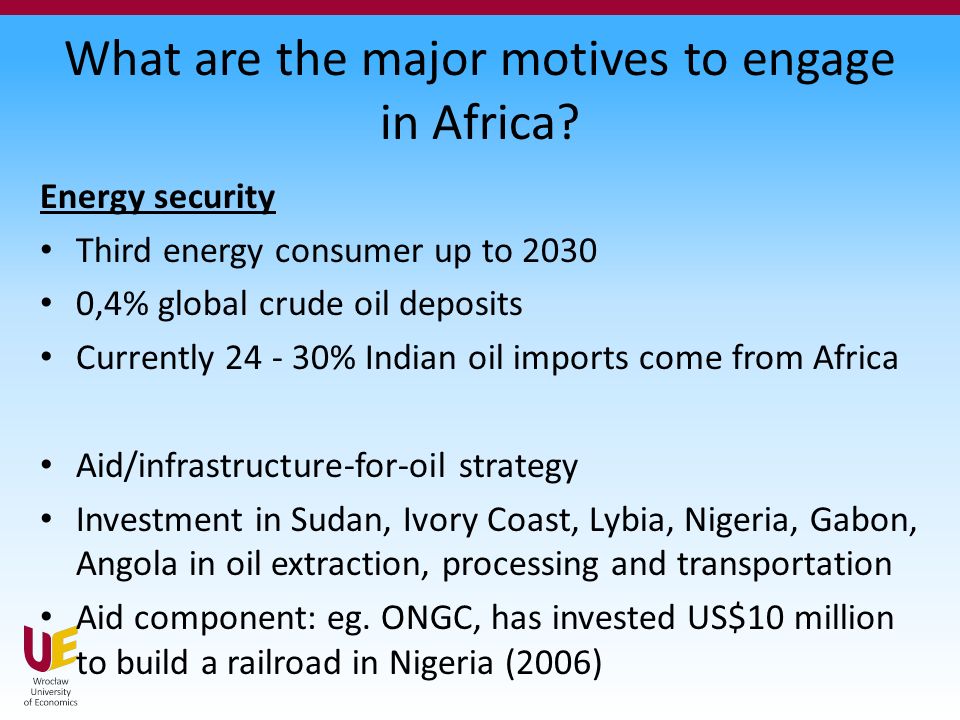 What are the major motives to engage in Africa?

Energy security

• Third energy consumer up to 2030
• 0,4% global crude oil deposits
• Currently 24 - 30% Indian oil imports come from Africa

• Aid/infrastructure-for-oil strategy
• Investment in Sudan, Ivory Coast, Lybia, Nigeria, Gabon, Angola in oil extraction, processing and transportation
• Aid component: eg. ONGC, has invested US$10 million to build a railroad in Nigeria (2006)

UE
Wroclaw University of Economics